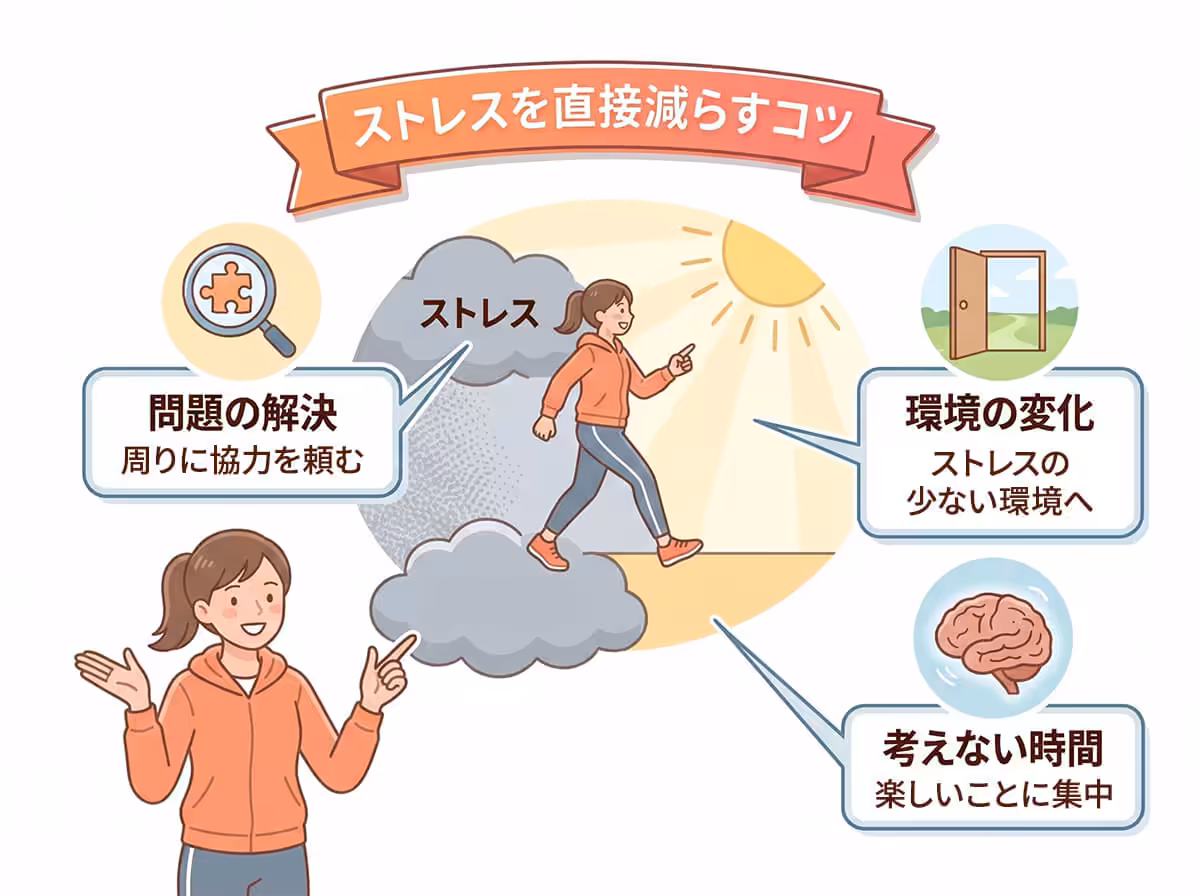 ストレスを直接減らすコツ

ストレス

問題の解決
周りに協力を頼む

環境の変化
ストレスの少ない環境へ

考えない時間
楽しいことに集中